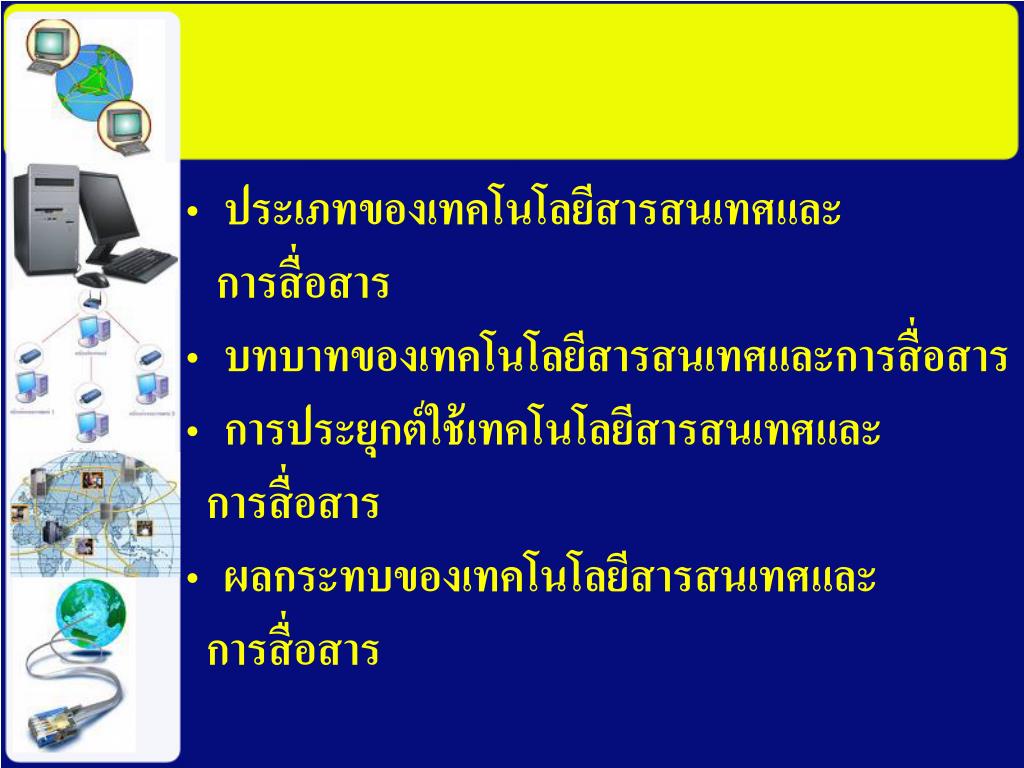 • ประเภทของเทคโนโลยีสารสนเทศและการสื่อสาร

• บทบาทของเทคโนโลยีสารสนเทศและการสื่อสาร

• การประยุกต์ใช้เทคโนโลยีสารสนเทศและการสื่อสาร

• ผลกระทบของเทคโนโลยีสารสนเทศและการสื่อสาร